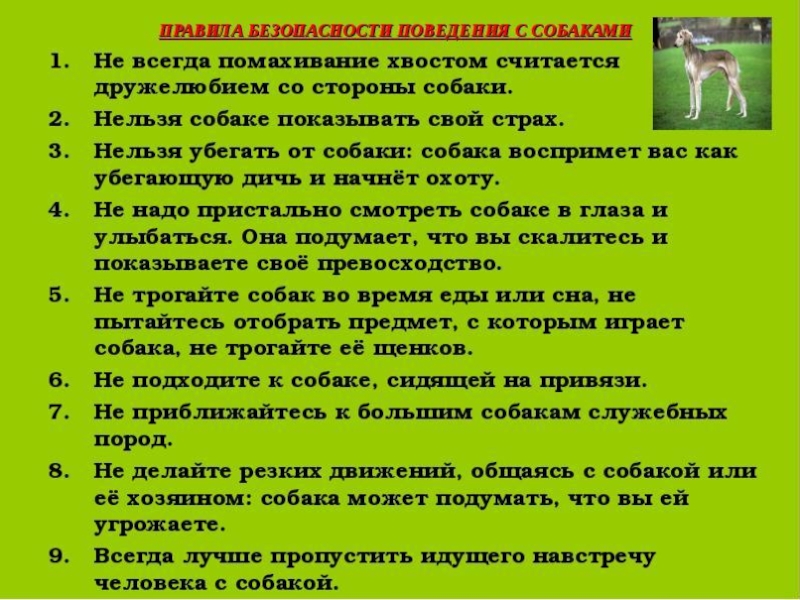 ПРАВИЛА БЕЗОПАСНОСТИ ПОВЕДЕНИЯ С СОБАКАМИ

1. Не всегда помахивание хвостом считается дружелюбием со стороны собаки.
2. Нельзя собаке показывать свой страх.
3. Нельзя убегать от собаки: собака воспримет вас как убегающую дичь и начнёт охоту.
4. Не надо пристально смотреть собаке в глаза и улыбаться. Она подумает, что вы скалитесь и показываете своё превосходство.
5. Не трогайте собак во время еды или сна, не пытайтесь отобрать предмет, с которым играет собака, не трогайте её щенков.
6. Не подходите к собаке, сидящей на привязи.
7. Не приближайтесь к большим собакам служебных пород.
8. Не делайте резких движений, общаясь с собакой или её хозяином: собака может подумать, что вы ей угрожаете.
9. Всегда лучше пропустить идущего навстречу человека с собакой.